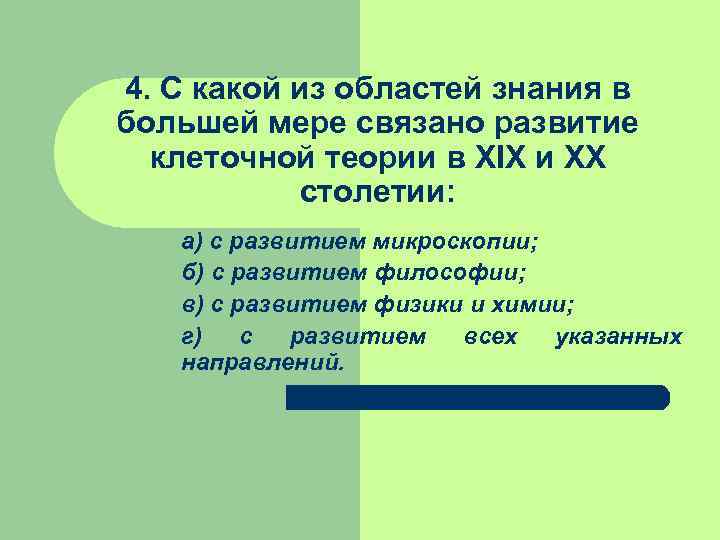 4. С какой из областей знания в большей мере связано развитие клеточной теории в XIX и XX столетии:

а) с развитием микроскопии;

б) с развитием философии;

в) с развитием физики и химии;

г) с развитием всех указанных направлений.